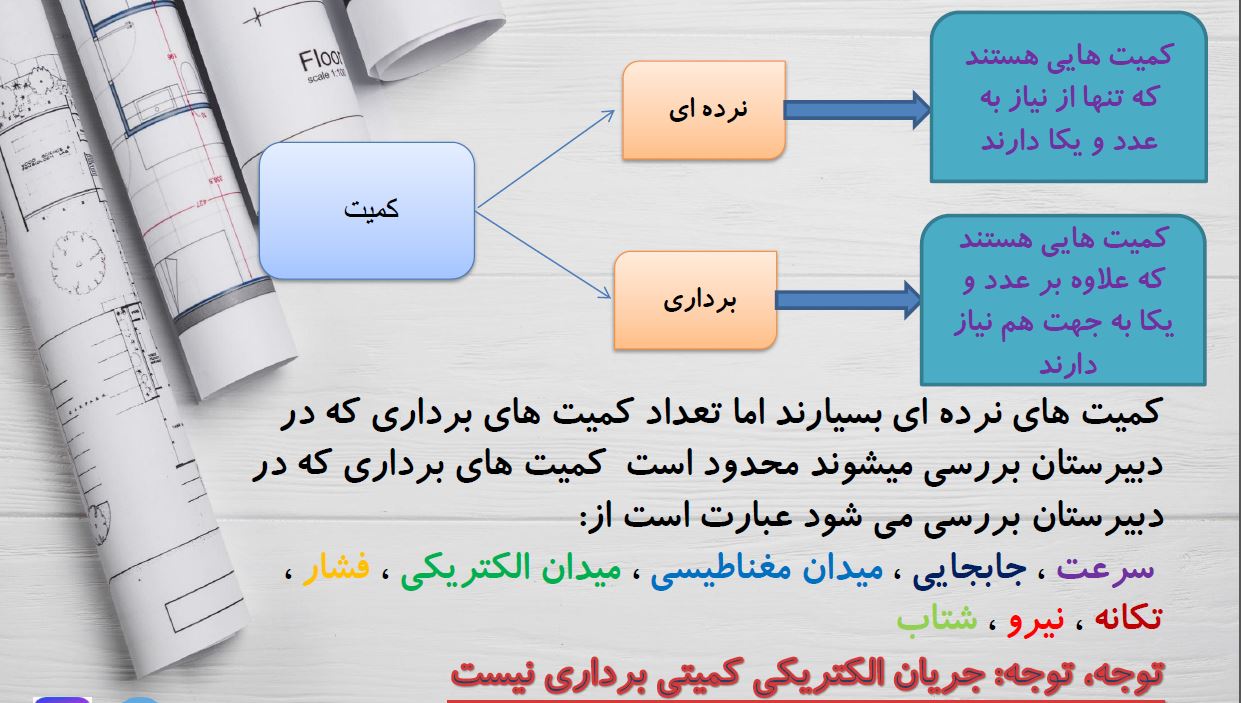 Floor
scale 1:100

کمیت

نرده ای

کمیت هایی هستند که تنها از نیاز به عدد و یکا دارند

برداری

کمیت هایی هستند که علاوه بر عدد و یکا به جهت هم نیاز دارند

کمیت های نرده ای بسیارند اما تعداد کمیت های برداری که در دبیرستان بررسی میشوند محدود است کمیت های برداری که در دبیرستان بررسی می شود عبارت است از:

سرعت ، جابجایی ، میدان مغناطیسی ، میدان الکتریکی ، فشار ، تکانه ، نیرو ، شتاب

توجه، توجه: جریان الکتریکی کمیتی برداری نیست